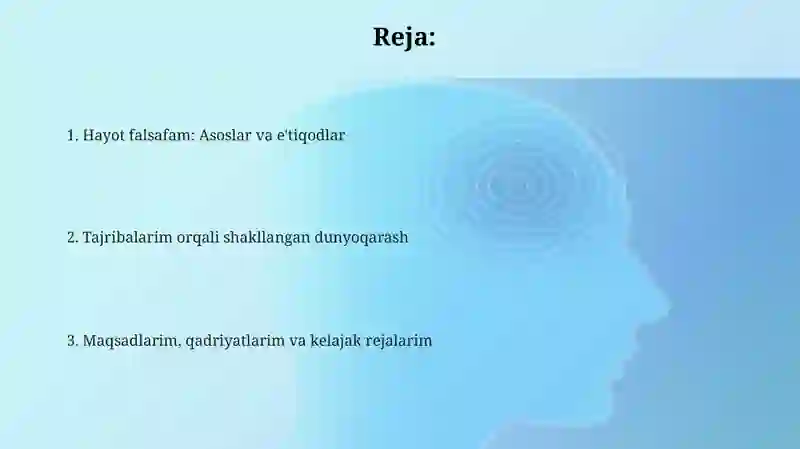 Reja:

1. Hayot falsafam: Asoslar va e'tiqodlar

2. Tajribalarim orqali shakllangan dunyoqarash

3. Maqsadlarim, qadriyatlarim va kelajak rejalarim